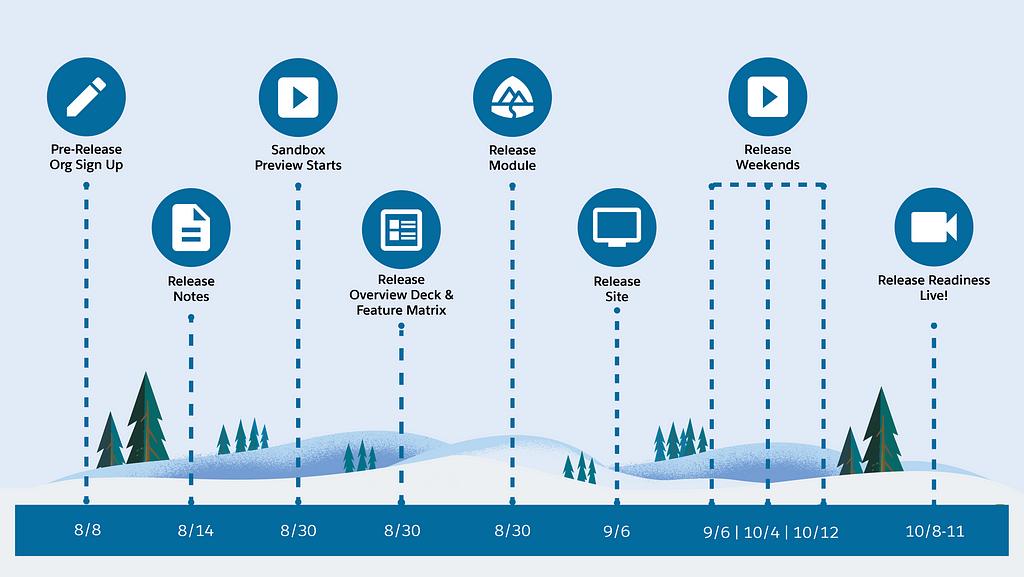 Pre-Release Org Sign Up

Release Notes

Sandbox Preview Starts

Release Overview Deck & Feature Matrix

Release Module

Release Site

Release Weekends

Release Readiness Live!

8/8

8/14

8/30

8/30

8/30

9/6

9/6 | 10/4 | 10/12

10/8-11